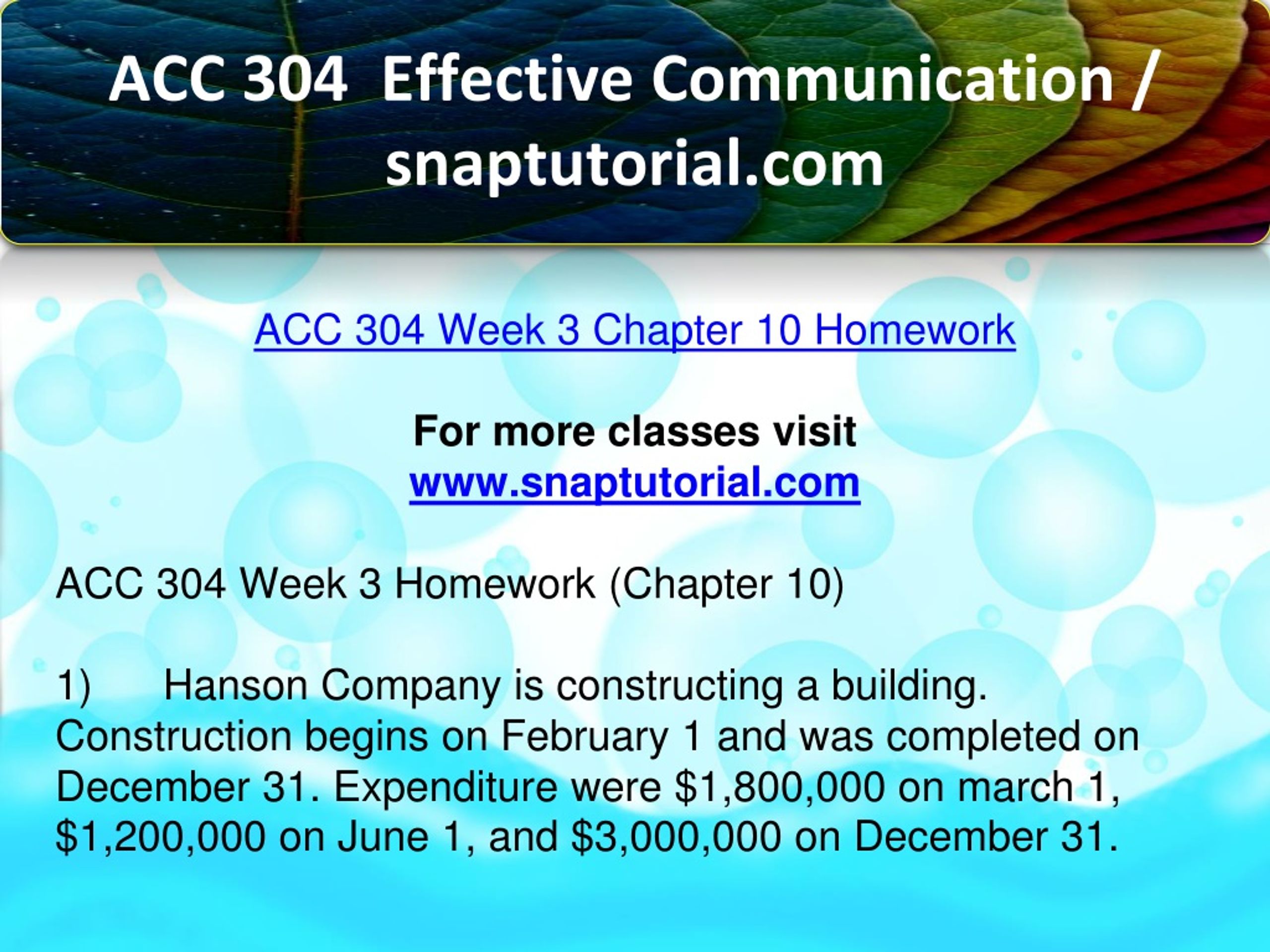 ACC 304 Effective Communication / snaptutorial.com

ACC 304 Week 3 Chapter 10 Homework

For more classes visit
www.snaptutorial.com

ACC 304 Week 3 Homework (Chapter 10)

1) Hanson Company is constructing a building. Construction begins on February 1 and was completed on December 31. Expenditure were \$1,800,000 on march 1, \$1,200,000 on June 1, and \$3,000,000 on December 31.